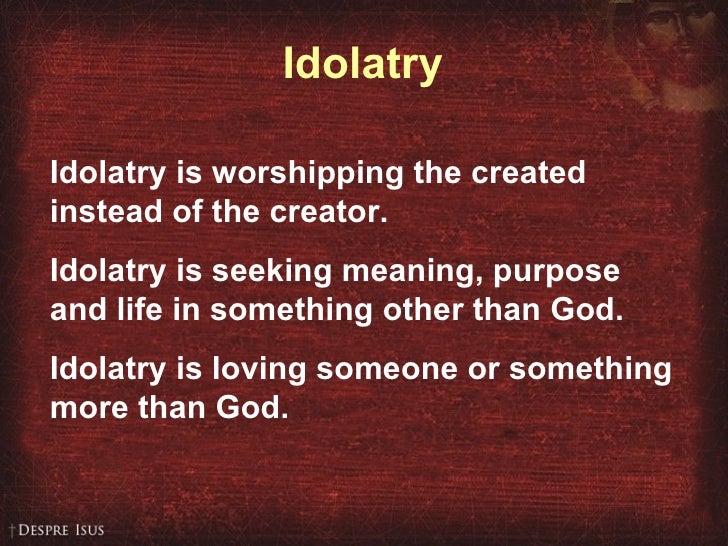 Idolatry

Idolatry is worshipping the created instead of the creator.

Idolatry is seeking meaning, purpose and life in something other than God.

Idolatry is loving someone or something more than God.

† DESPRE ISUS